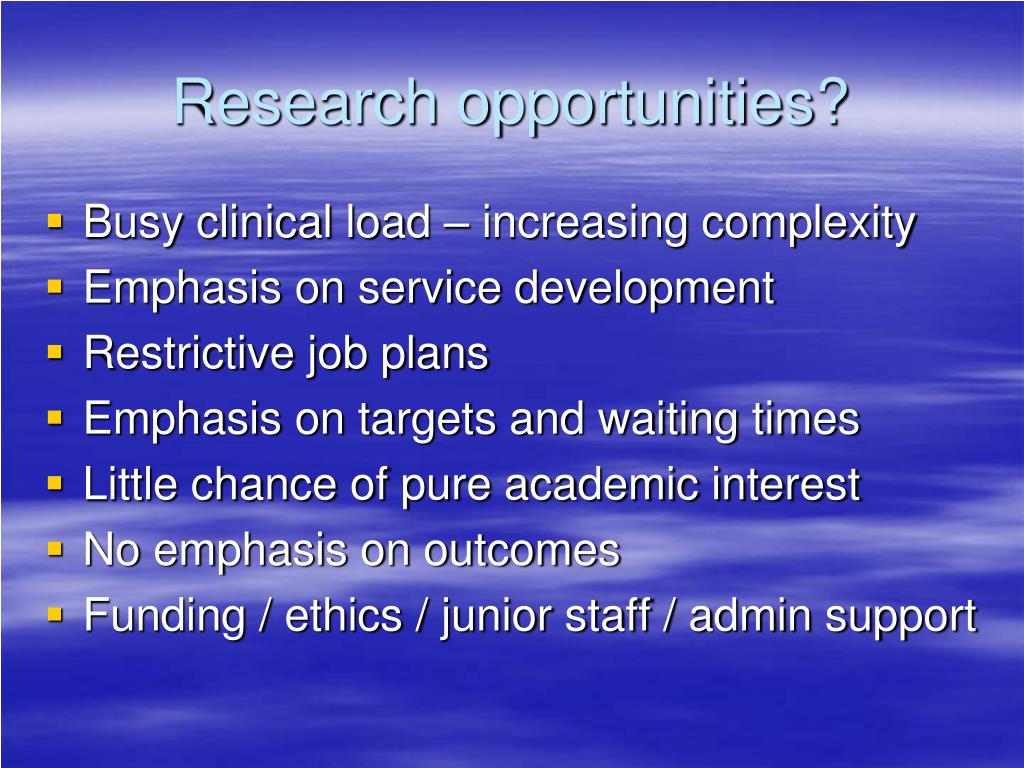 Research opportunities?

- Busy clinical load – increasing complexity
- Emphasis on service development
- Restrictive job plans
- Emphasis on targets and waiting times
- Little chance of pure academic interest
- No emphasis on outcomes
- Funding / ethics / junior staff / admin support